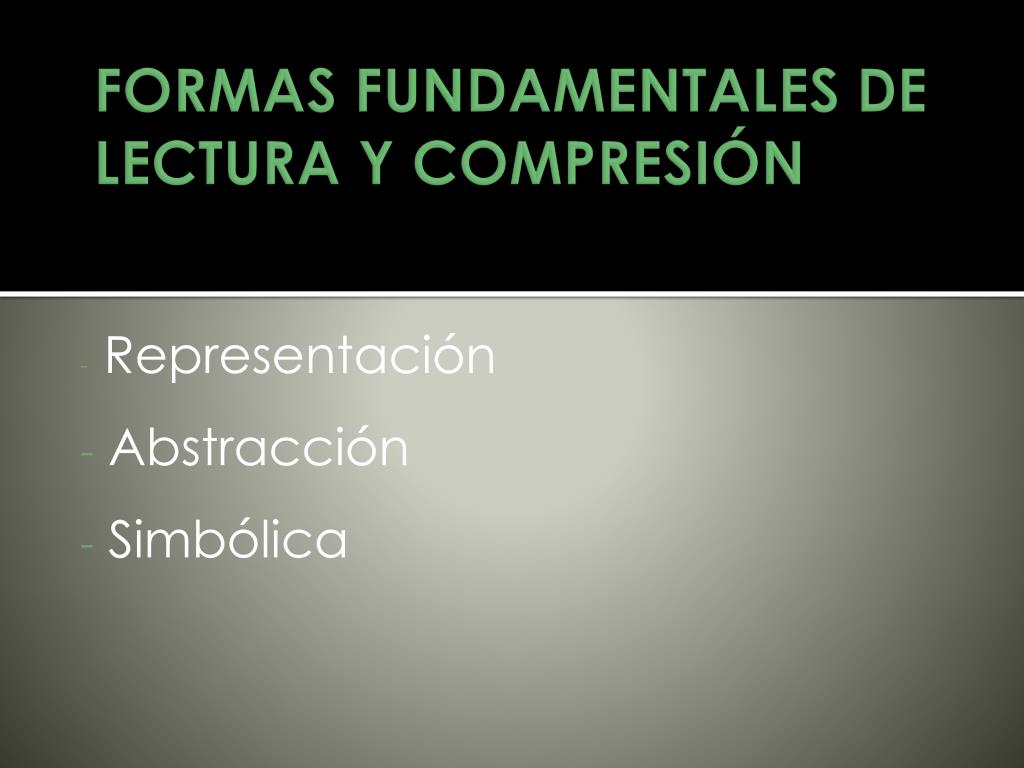 FORMAS FUNDAMENTALES DE LECTURA Y COMPRESIÓN

- Representación
- Abstracción
- Simbólica